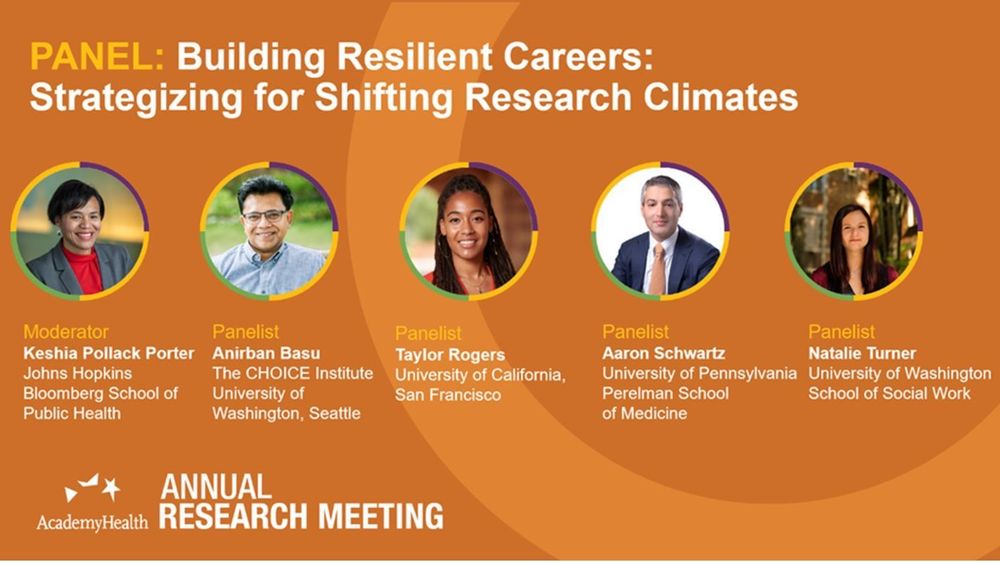 PANEL: Building Resilient Careers: Strategizing for Shifting Research Climates

Moderator
Keshia Pollack Porter
Johns Hopkins Bloomberg School of Public Health

Panelist
Anirban Basu
The CHOICE Institute University of Washington, Seattle

Panelist
Taylor Rogers
University of California, San Francisco

Panelist
Aaron Schwartz
University of Pennsylvania Perelman School of Medicine

Panelist
Natalie Turner
University of Washington School of Social Work

AcademyHealth
ANNUAL RESEARCH MEETING